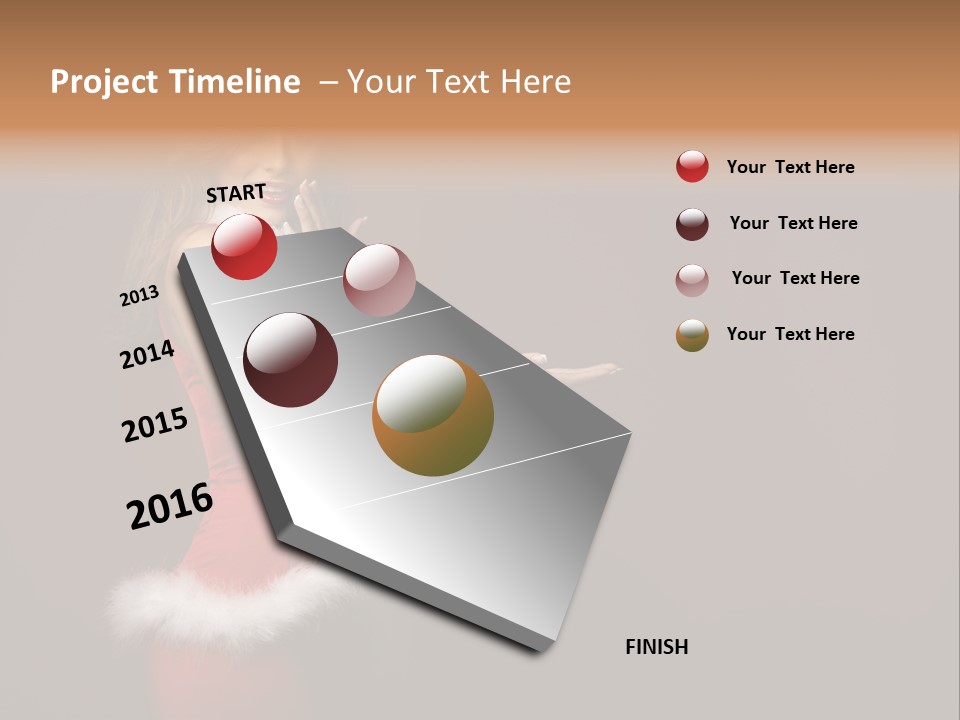 Project Timeline – Your Text Here

START

2013

2014

2015

2016

FINISH

Your Text Here

Your Text Here

Your Text Here

Your Text Here